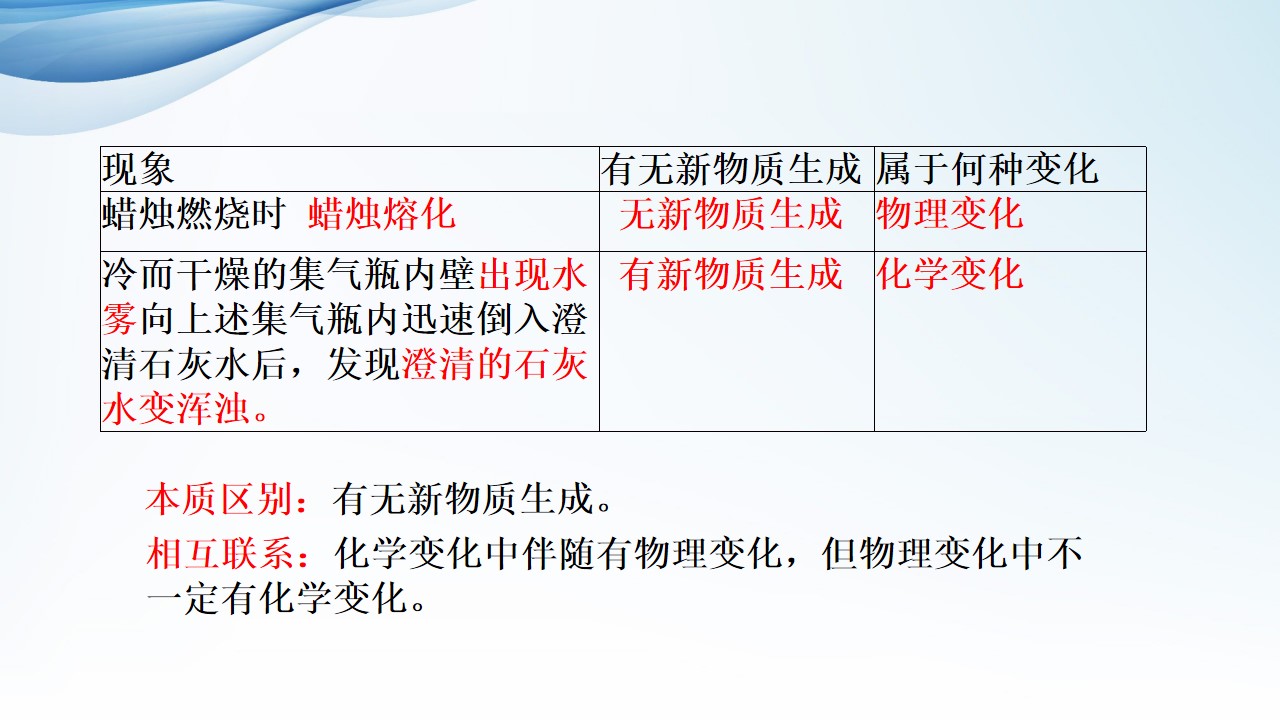 | 现象 | 有无新物质生成 | 属于何种变化 |
|---|---|---|
| 蜡烛燃烧时 蜡烛熔化 | 无新物质生成 | 物理变化 |
| 冷而干燥的集气瓶内壁出现水雾向上述集气瓶内迅速倒入澄清石灰水后，发现澄清的石灰水变浑浊。 | 有新物质生成 | 化学变化 |

本质区别：有无新物质生成。

相互联系：化学变化中伴随有物理变化，但物理变化中不一定有化学变化。